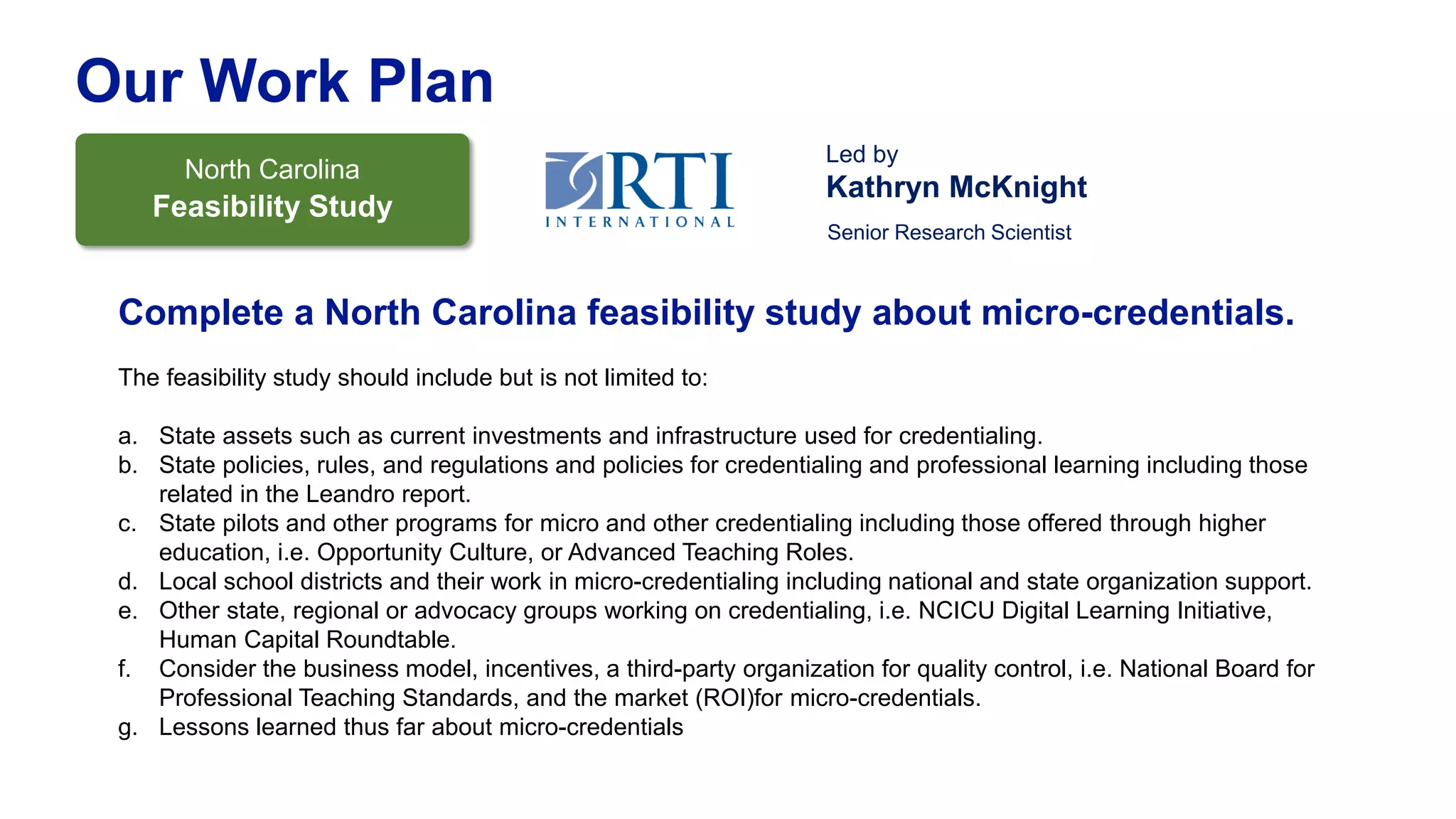 Our Work Plan

North Carolina
Feasibility Study

RTI
INTERNATIONAL

Led by
Kathryn McKnight
Senior Research Scientist

Complete a North Carolina feasibility study about micro-credentials.

The feasibility study should include but is not limited to:

a. State assets such as current investments and infrastructure used for credentialing.
b. State policies, rules, and regulations and policies for credentialing and professional learning including those related in the Leandro report.
c. State pilots and other programs for micro and other credentialing including those offered through higher education, i.e. Opportunity Culture, or Advanced Teaching Roles.
d. Local school districts and their work in micro-credentialing including national and state organization support.
e. Other state, regional or advocacy groups working on credentialing, i.e. NCICU Digital Learning Initiative, Human Capital Roundtable.
f. Consider the business model, incentives, a third-party organization for quality control, i.e. National Board for Professional Teaching Standards, and the market (ROI)for micro-credentials.
g. Lessons learned thus far about micro-credentials